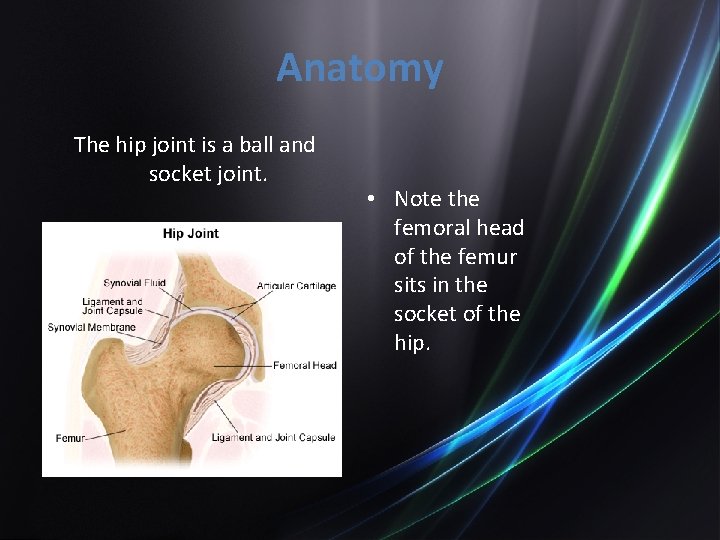 Anatomy

The hip joint is a ball and socket joint.

Hip Joint

Synovial Fluid

Ligament and Joint Capsule

Synovial Membrane

Articular Cartilage

Femoral Head

Femur

Ligament and Joint Capsule

• Note the femoral head of the femur sits in the socket of the hip.